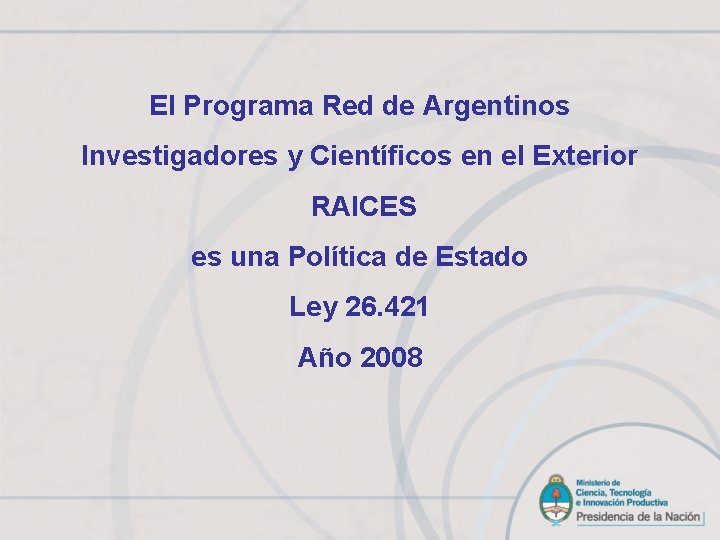 El Programa Red de Argentinos
Investigadores y Científicos en el Exterior
RAICES
es una Política de Estado
Ley 26.421
Año 2008

Ministerio de
Ciencia, Tecnología
e Innovación Productiva
Presidencia de la Nación